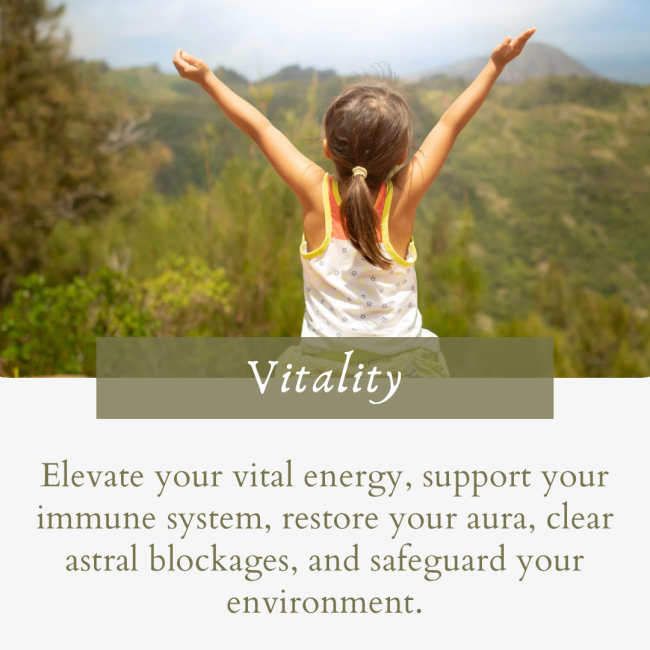 Vitality

Elevate your vital energy, support your immune system, restore your aura, clear astral blockages, and safeguard your environment.